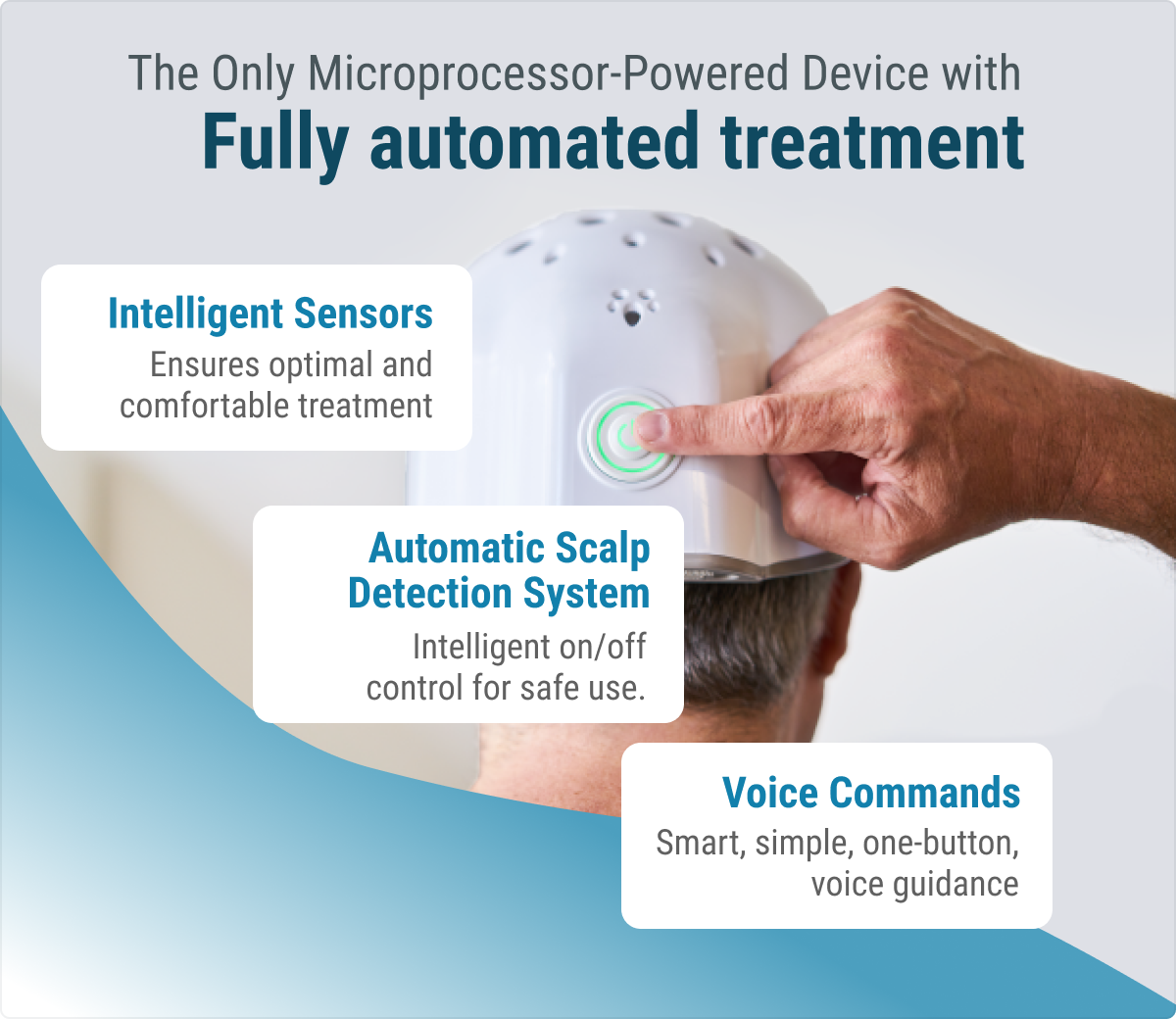 The Only Microprocessor-Powered Device with
Fully automated treatment

Intelligent Sensors
Ensures optimal and comfortable treatment

Automatic Scalp Detection System
Intelligent on/off control for safe use.

Voice Commands
Smart, simple, one-button, voice guidance